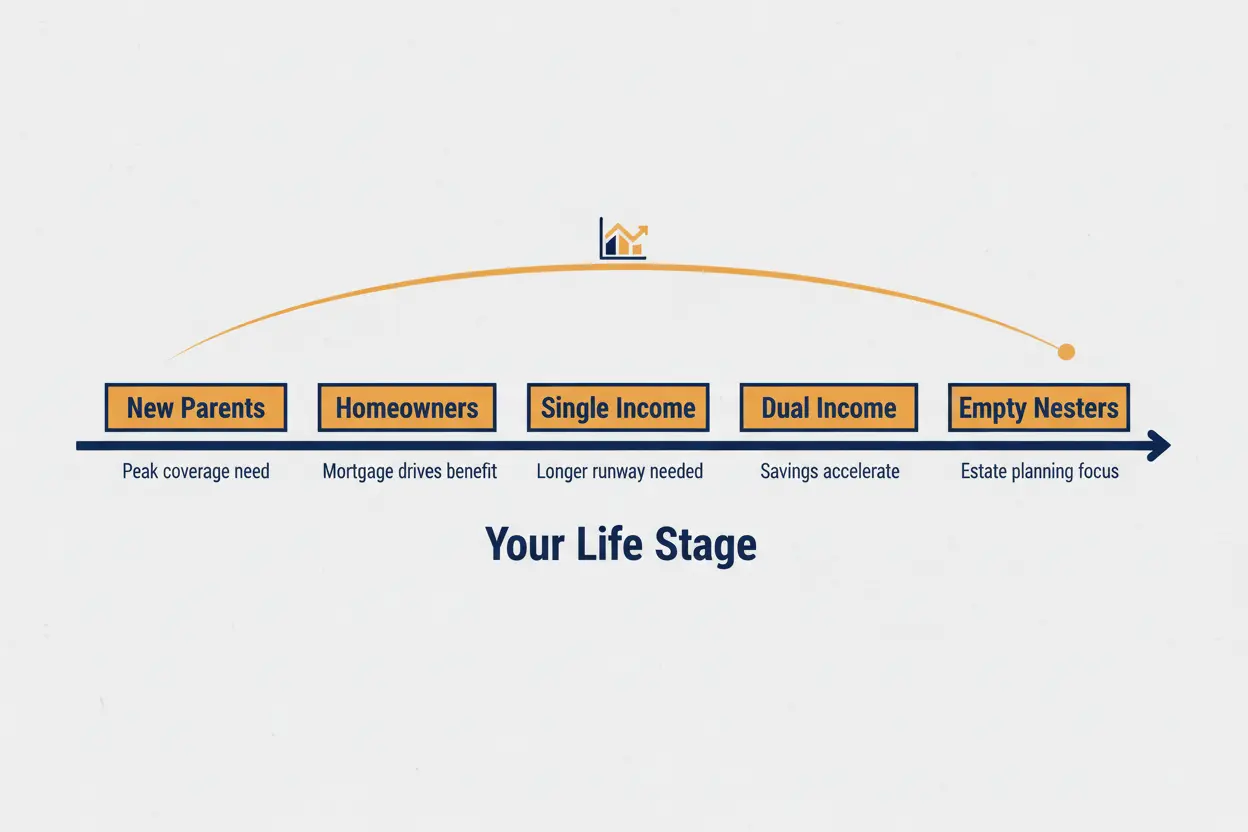 New Parents
Peak coverage need

Homeowners
Mortgage drives benefit

Single Income
Longer runway needed

Dual Income
Savings accelerate

Empty Nesters
Estate planning focus

Your Life Stage